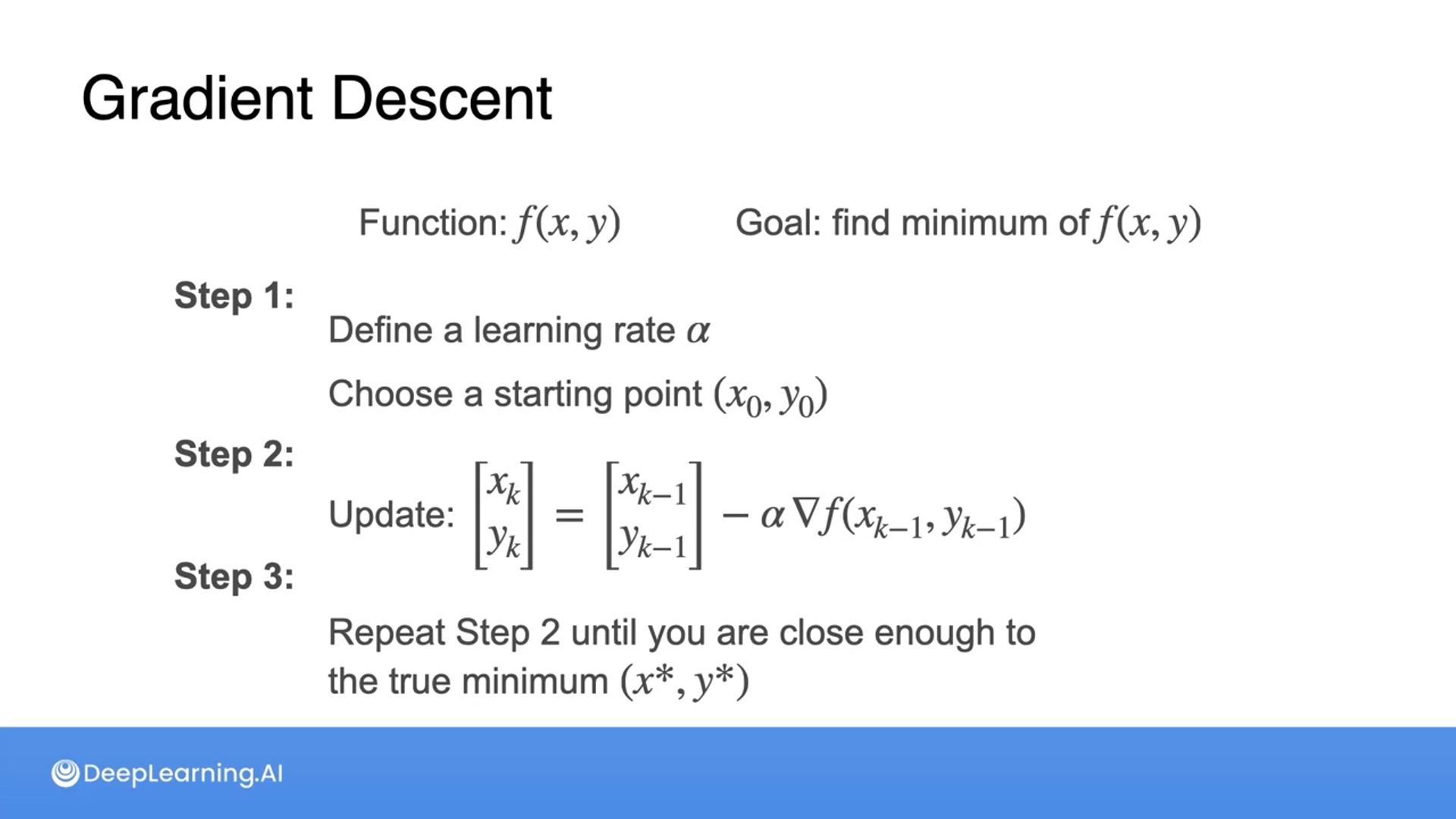 Gradient Descent

Function: $f(x, y)$ Goal: find minimum of $f(x, y)$

Step 1:

Define a learning rate $\alpha$

Choose a starting point $(x_0, y_0)$

Step 2:

Update: $\begin{bmatrix} x_k \\ y_k \end{bmatrix} = \begin{bmatrix} x_{k-1} \\ y_{k-1} \end{bmatrix} - \alpha \nabla f(x_{k-1}, y_{k-1})$

Step 3:

Repeat Step 2 until you are close enough to the true minimum $(x^*, y^*)$

DeepLearning.AI